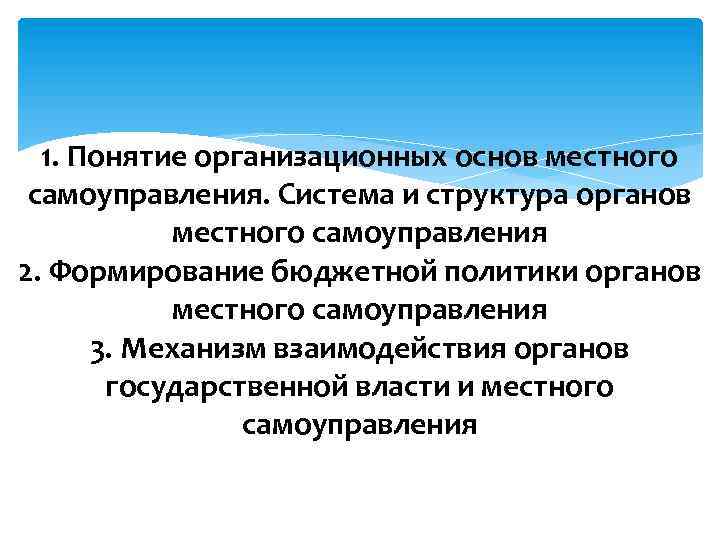 1. Понятие организационных основ местного самоуправления. Система и структура органов местного самоуправления
2. Формирование бюджетной политики органов местного самоуправления
3. Механизм взаимодействия органов государственной власти и местного самоуправления